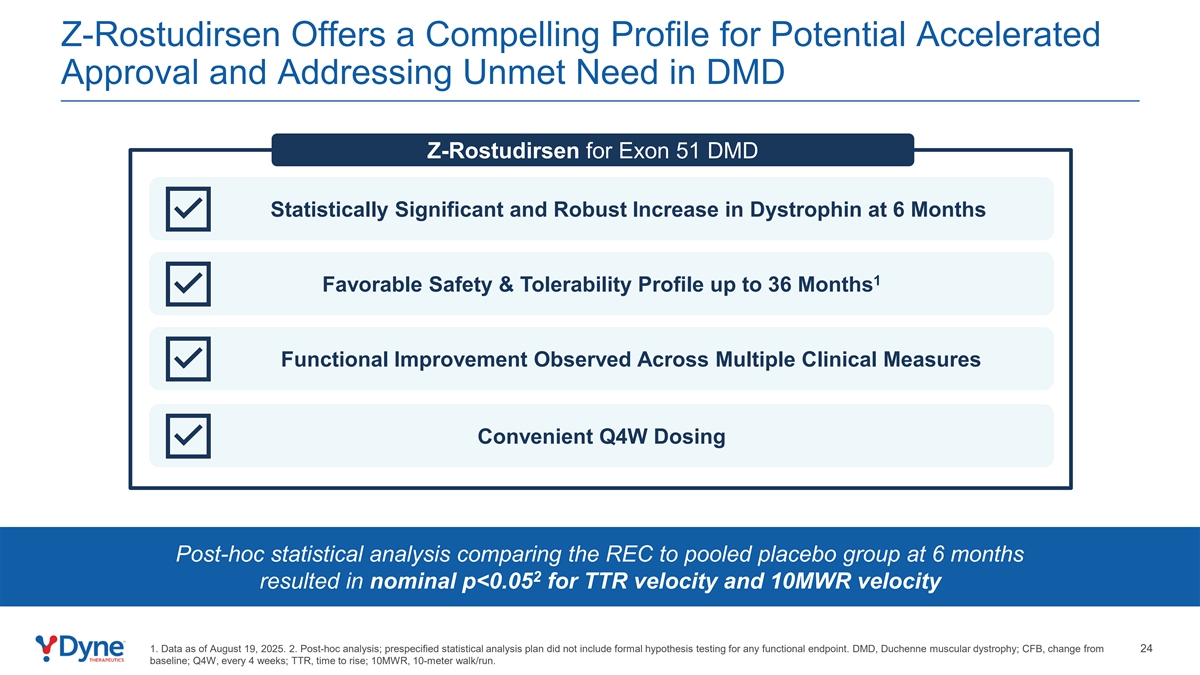 Z-Rostudirsen Offers a Compelling Profile for Potential Accelerated Approval and Addressing Unmet Need in DMD

Z-Rostudirsen for Exon 51 DMD

Statistically Significant and Robust Increase in Dystrophin at 6 Months

Favorable Safety & Tolerability Profile up to 36 Months$^1$

Functional Improvement Observed Across Multiple Clinical Measures

Convenient Q4W Dosing

Post-hoc statistical analysis comparing the REC to pooled placebo group at 6 months resulted in nominal p<0.05$^2$ for TTR velocity and 10MWR velocity

Dyne THERAPEUTICS

1. Data as of August 19, 2025. 2. Post-hoc analysis; prespecified statistical analysis plan did not include formal hypothesis testing for any functional endpoint. DMD, Duchenne muscular dystrophy; CFB, change from baseline; Q4W, every 4 weeks; TTR, time to rise; 10MWR, 10-meter walk/run.

24